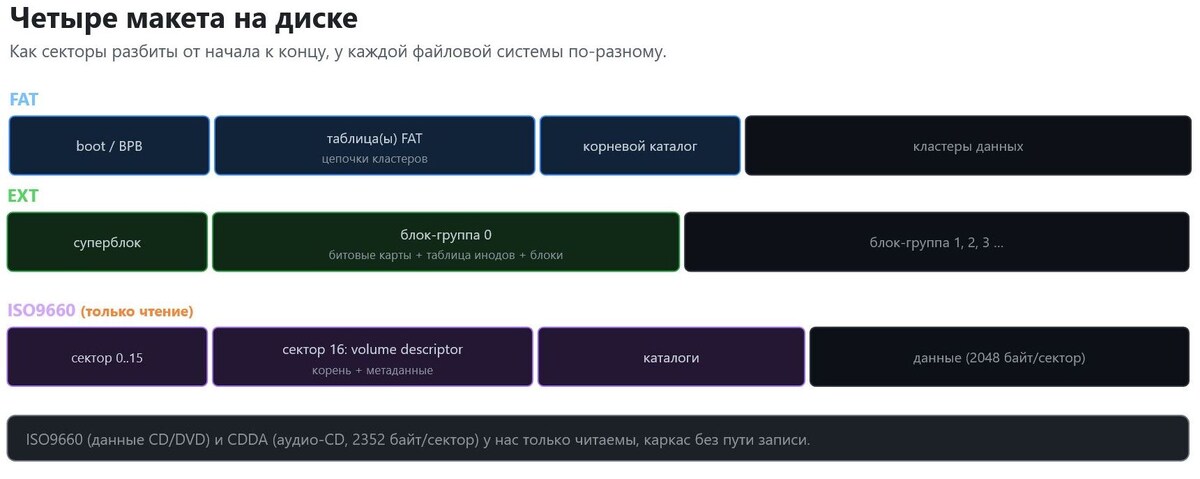 Четыре макета на диске

Как секторы разбиты от начала к концу, у каждой файловой системы по-разному.

FAT

boot / BPB

таблица(ы) FAT
цепочки кластеров

корневой каталог

кластеры данных

EXT

суперблок

блок-группа 0
битовые карты + таблица инодов + блоки

блок-группа 1, 2, 3 ...

ISO9660 (только чтение)

сектор 0..15

сектор 16: volume descriptor
корень + метаданные

каталоги

данные (2048 байт/сектор)

ISO9660 (данные CD/DVD) и CDDA (аудио-CD, 2352 байт/сектор) у нас только читаемы, каркас без пути записи.